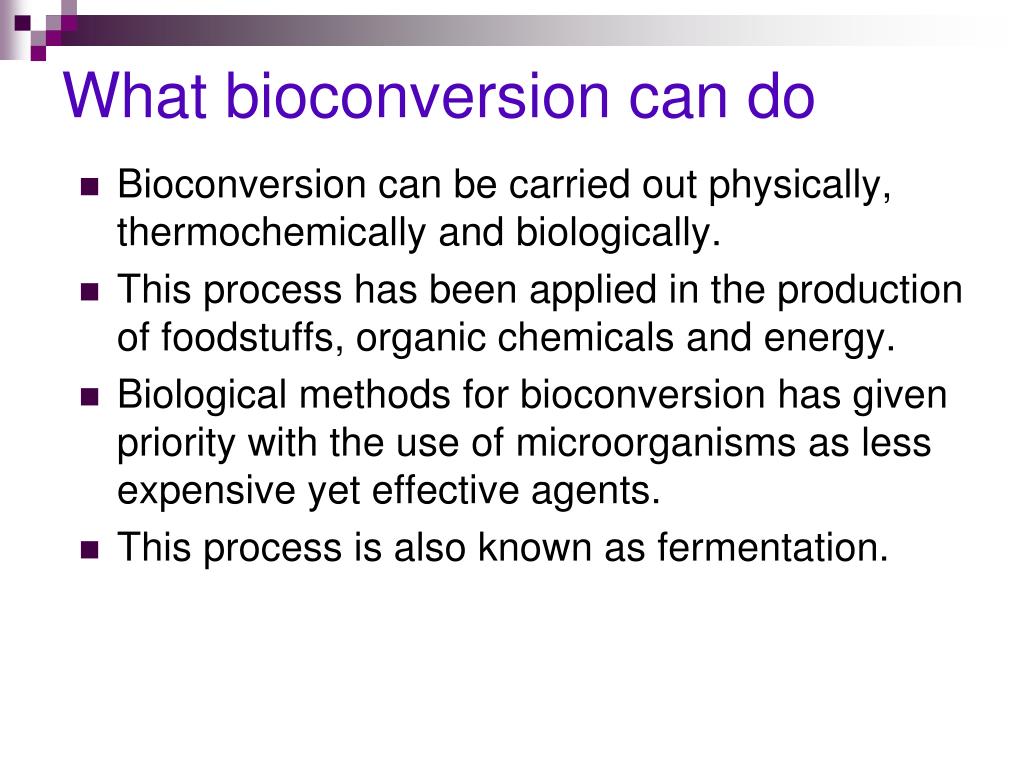 What bioconversion can do

Bioconversion can be carried out physically, thermochemically and biologically.

This process has been applied in the production of foodstuffs, organic chemicals and energy.

Biological methods for bioconversion has given priority with the use of microorganisms as less expensive yet effective agents.

This process is also known as fermentation.